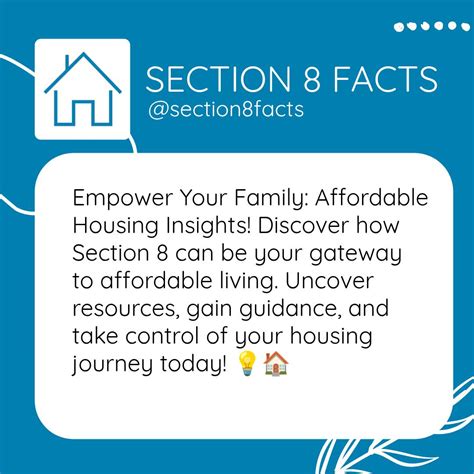 SECTION 8 FACTS
@section8facts

Empower Your Family: Affordable Housing Insights! Discover how Section 8 can be your gateway to affordable living. Uncover resources, gain guidance, and take control of your housing journey today! 💡🏠